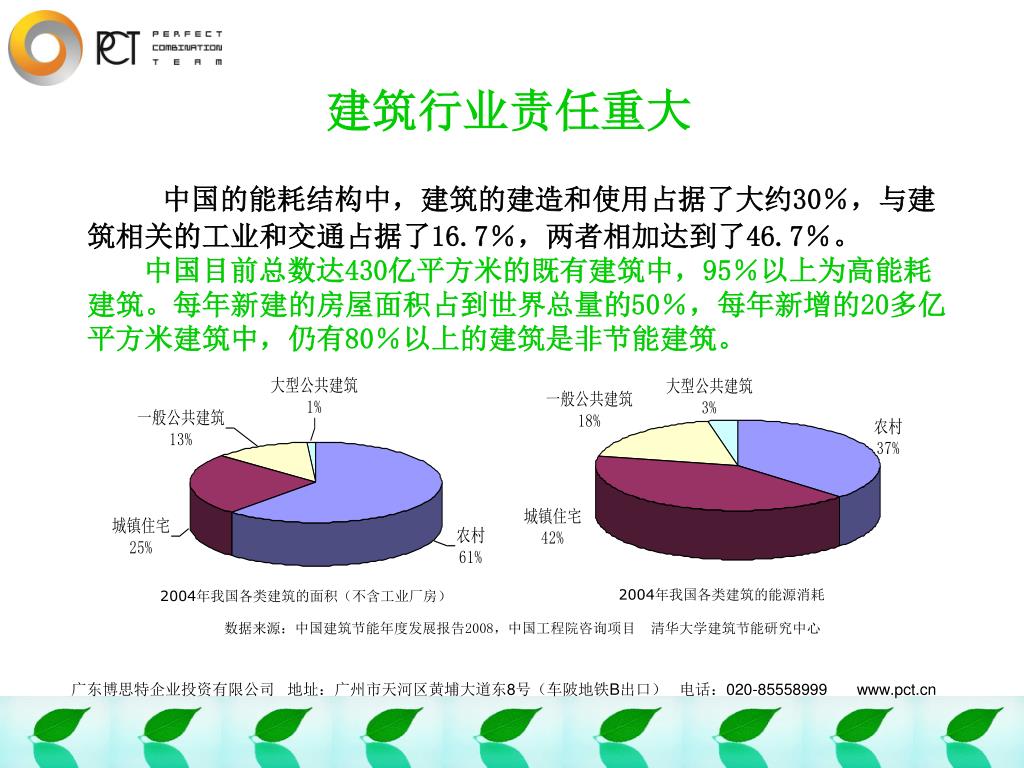 PCT PERFECT COMBINATION TEAM

建筑行业责任重大

中国的能耗结构中，建筑的建造和使用占据了大约30%，与建筑相关的工业和交通占据了16.7%，两者相加达到了46.7%。

中国目前总数达430亿平方米的既有建筑中，95%以上为高能耗建筑。每年新建的房屋面积占到世界总量的50%，每年新增的20多亿平方米建筑中，仍有80%以上的建筑是非节能建筑。

大型公共建筑 1%
一般公共建筑 13%
城镇住宅 25%
农村 61%

2004年我国各类建筑的面积（不含工业厂房）

大型公共建筑 3%
一般公共建筑 18%
农村 37%
城镇住宅 42%

2004年我国各类建筑的能源消耗

数据来源：中国建筑节能年度发展报告2008，中国工程院咨询项目 清华大学建筑节能研究中心

广东博思特企业投资有限公司 地址：广州市天河区黄埔大道东8号（车陂地铁B出口） 电话：020-85558999 www.pct.cn